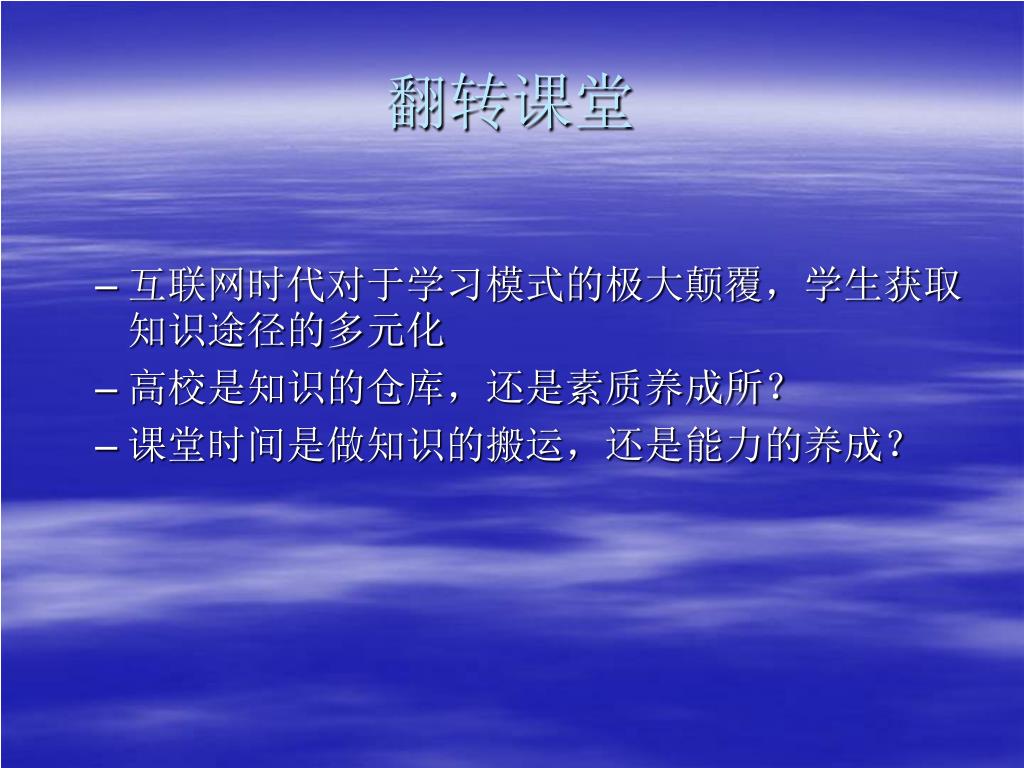 翻转课堂

– 互联网时代对于学习模式的极大颠覆，学生获取知识途径的多元化
– 高校是知识的仓库，还是素质养成所？
– 课堂时间是做知识的搬运，还是能力的养成？